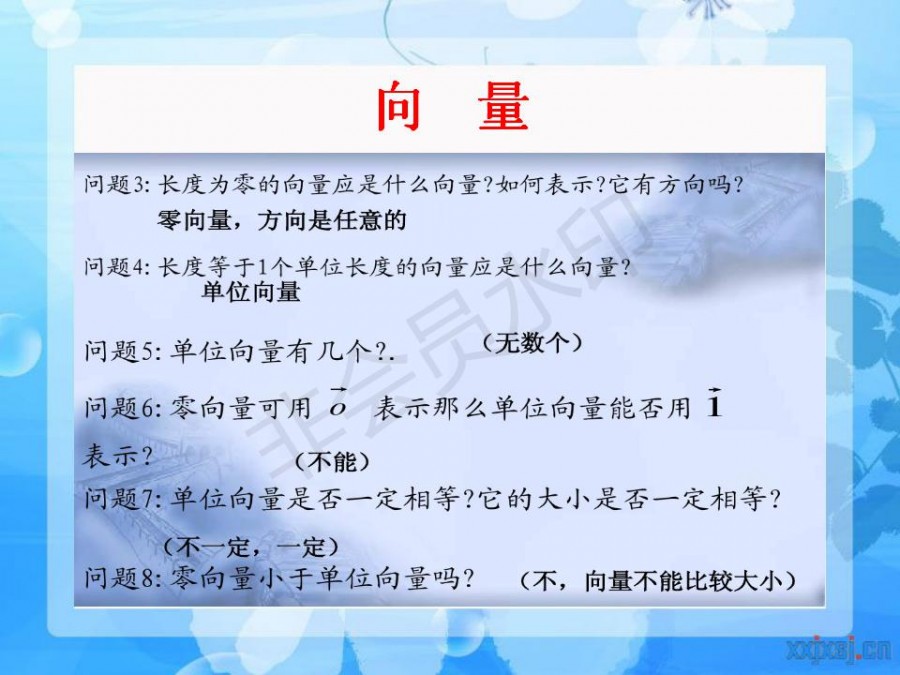 向　量

问题3: 长度为零的向量应是什么向量?如何表示?它有方向吗?

零向量，方向是任意的

问题4: 长度等于1个单位长度的向量应是什么向量?

单位向量

问题5: 单位向量有几个?. （无数个）

问题6: 零向量可用 $\vec{o}$ 表示那么单位向量能否用 $\vec{1}$ 表示? （不能）

问题7: 单位向量是否一定相等?它的大小是否一定相等?

（不一定，一定）

问题8: 零向量小于单位向量吗? （不，向量不能比较大小）

非会员水印

xxjxsj.cn